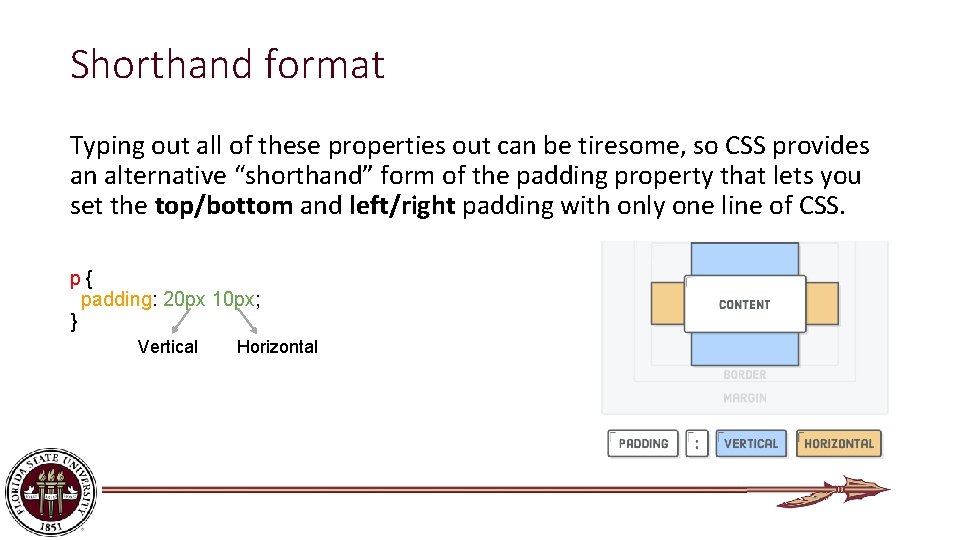 Shorthand format

Typing out all of these properties out can be tiresome, so CSS provides an alternative “shorthand” form of the padding property that lets you set the **top/bottom** and **left/right** padding with only one line of CSS.

p {
padding: 20px 10px;
}

Vertical Horizontal

CONTENT
BORDER
MARGIN

PADDING : VERTICAL HORIZONTAL

FLORIDA STATE UNIVERSITY
1851